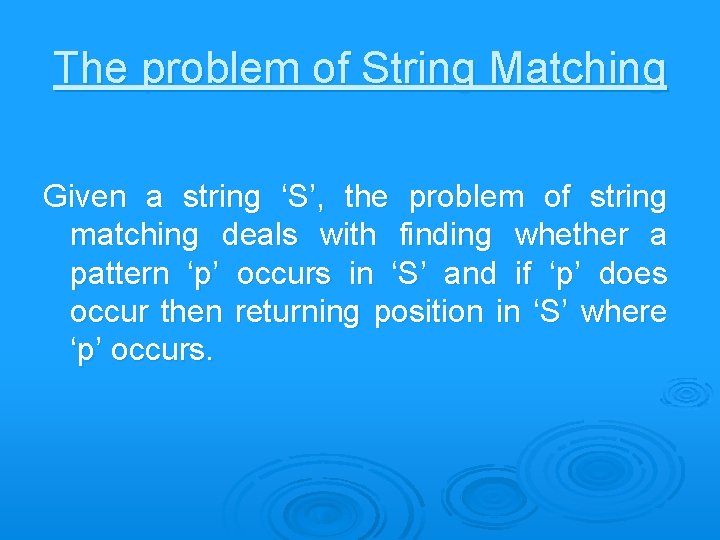 The problem of String Matching

Given a string ‘S’, the problem of string matching deals with finding whether a pattern ‘p’ occurs in ‘S’ and if ‘p’ does occur then returning position in ‘S’ where ‘p’ occurs.